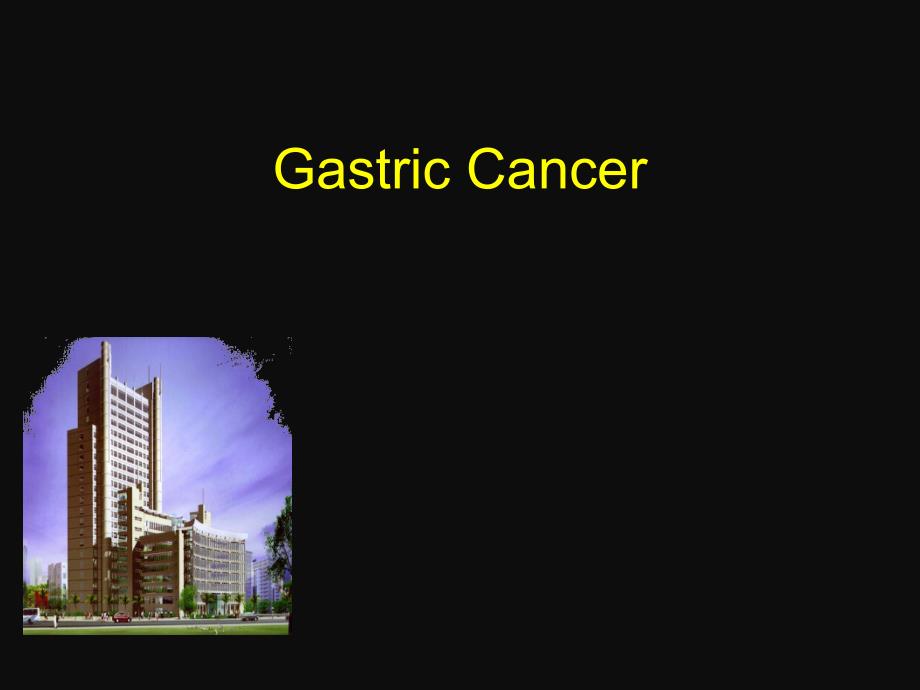 Gastric Cancer